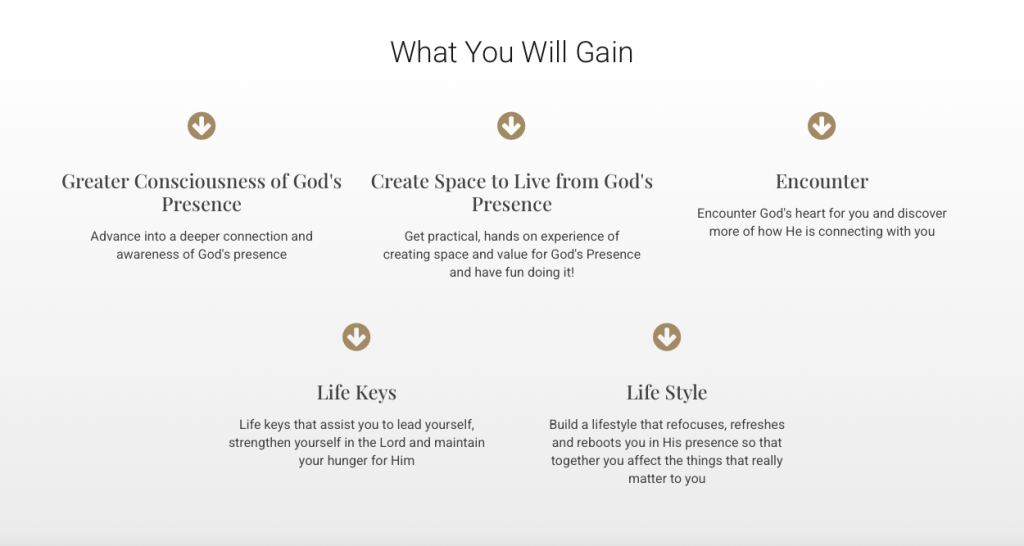 What You Will Gain

Greater Consciousness of God's Presence

Advance into a deeper connection and awareness of God's presence

Create Space to Live from God's Presence

Get practical, hands on experience of creating space and value for God's Presence and have fun doing it!

Encounter

Encounter God's heart for you and discover more of how He is connecting with you

Life Keys

Life keys that assist you to lead yourself, strengthen yourself in the Lord and maintain your hunger for Him

Life Style

Build a lifestyle that refocuses, refreshes and reboots you in His presence so that together you affect the things that really matter to you